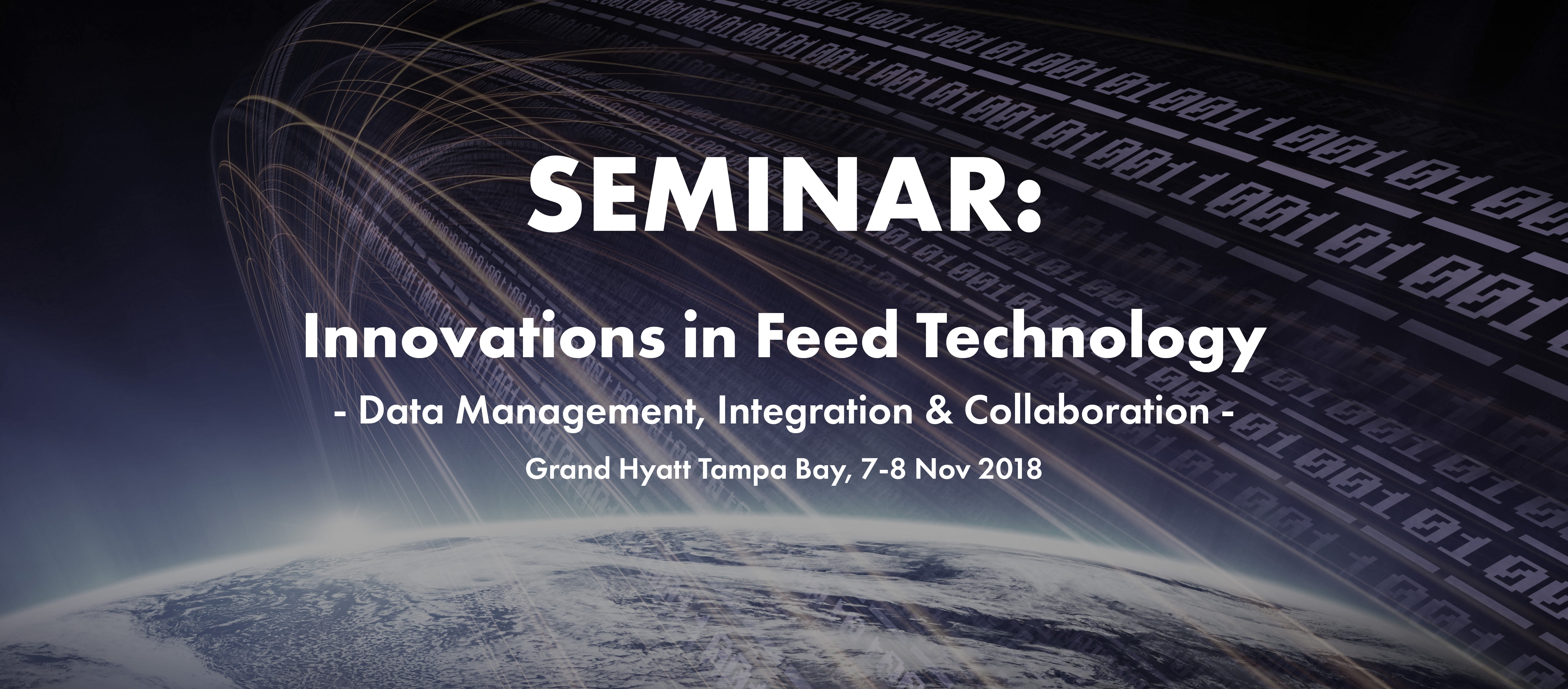 SEMINAR:

Innovations in Feed Technology

- Data Management, Integration & Collaboration -

Grand Hyatt Tampa Bay, 7-8 Nov 2018